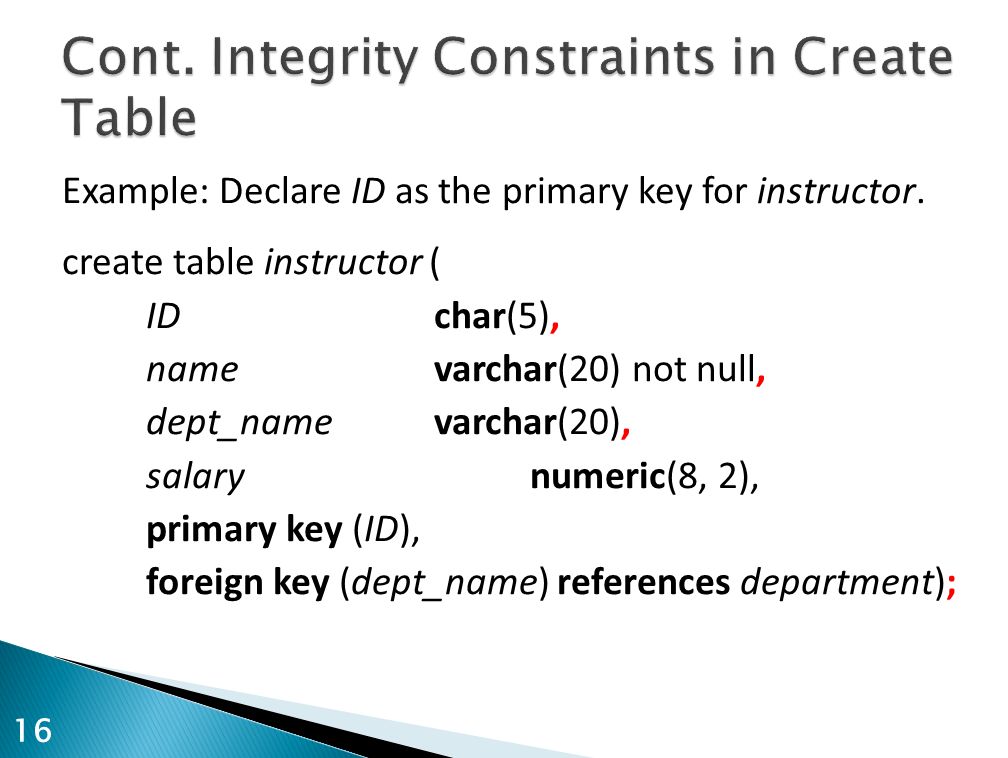 Cont. Integrity Constraints in Create Table

Example: Declare ID as the primary key for instructor.

create table instructor (
ID char(5),
name varchar(20) not null,
dept_name varchar(20),
salary numeric(8, 2),
primary key (ID),
foreign key (dept_name) references department);

16